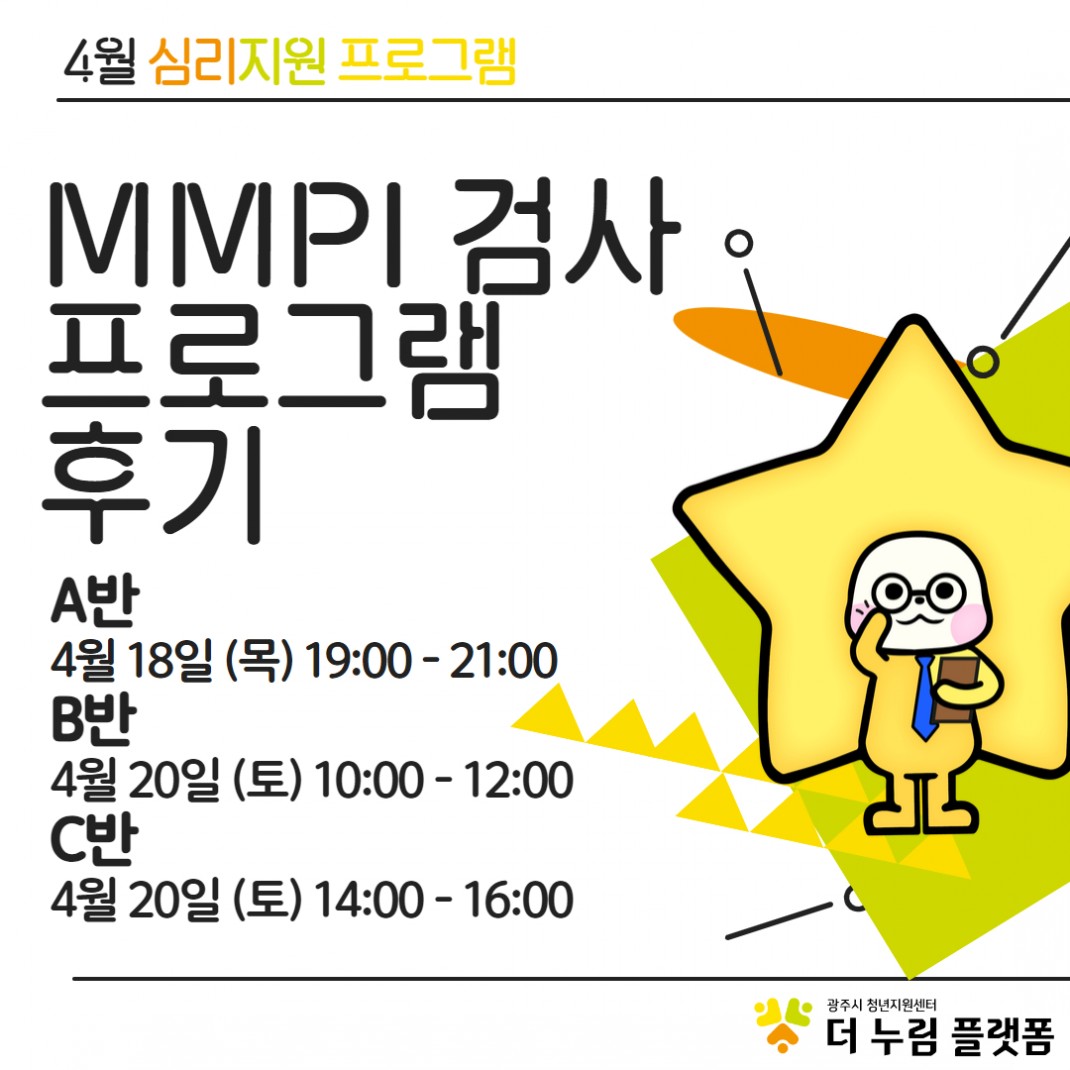 4월 심리지원 프로그램

MMPI 검사 프로그램 후기

A반
4월 18일 (목) 19:00 - 21:00
B반
4월 20일 (토) 10:00 - 12:00
C반
4월 20일 (토) 14:00 - 16:00

광주시 청년지원센터
더 누림 플랫폼